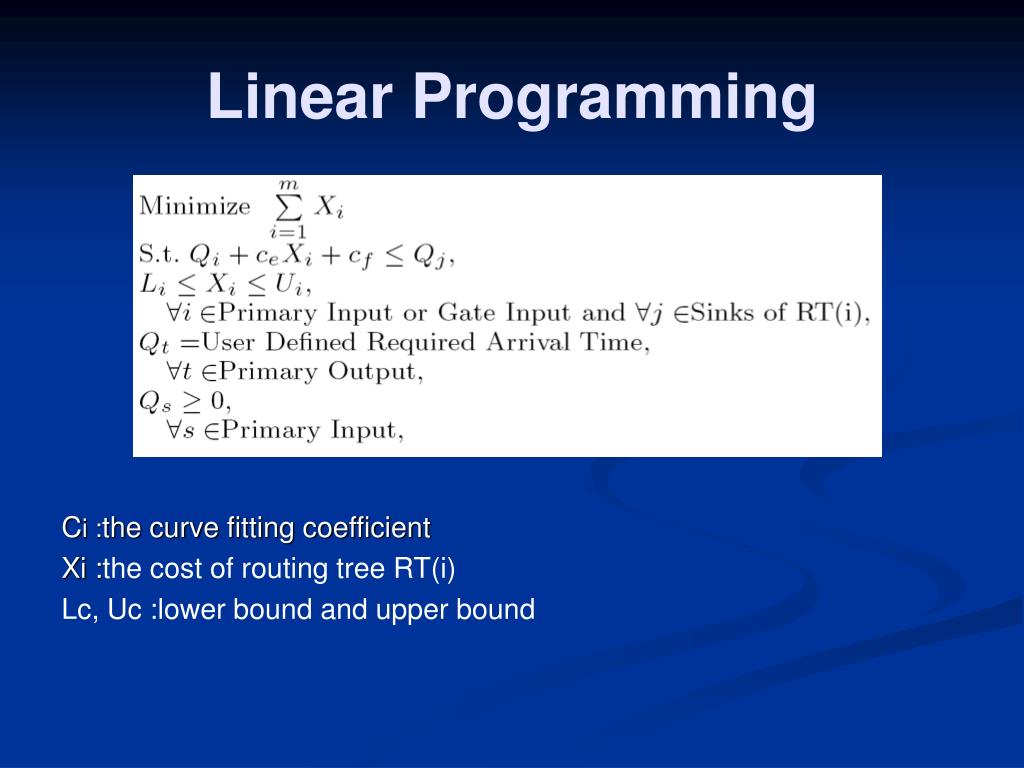 Linear Programming

Minimize $\sum_{i=1}^{m} X_i$
S.t. $Q_i + c_e X_i + c_f \leq Q_j$,
$L_i \leq X_i \leq U_i$,
$\forall i \in$Primary Input or Gate Input and $\forall j \in$Sinks of RT(i),
$Q_t =$User Defined Required Arrival Time,
$\forall t \in$Primary Output,
$Q_s \geq 0$,
$\forall s \in$Primary Input,

Ci :the curve fitting coefficient
Xi :the cost of routing tree RT(i)
Lc, Uc :lower bound and upper bound